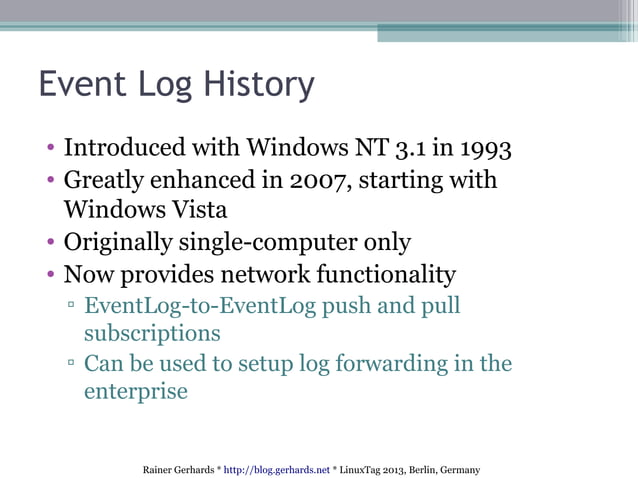 Event Log History

• Introduced with Windows NT 3.1 in 1993
• Greatly enhanced in 2007, starting with Windows Vista
• Originally single-computer only
• Now provides network functionality
▫ EventLog-to-EventLog push and pull subscriptions
▫ Can be used to setup log forwarding in the enterprise

Rainer Gerhards * http://blog.gerhards.net * LinuxTag 2013, Berlin, Germany